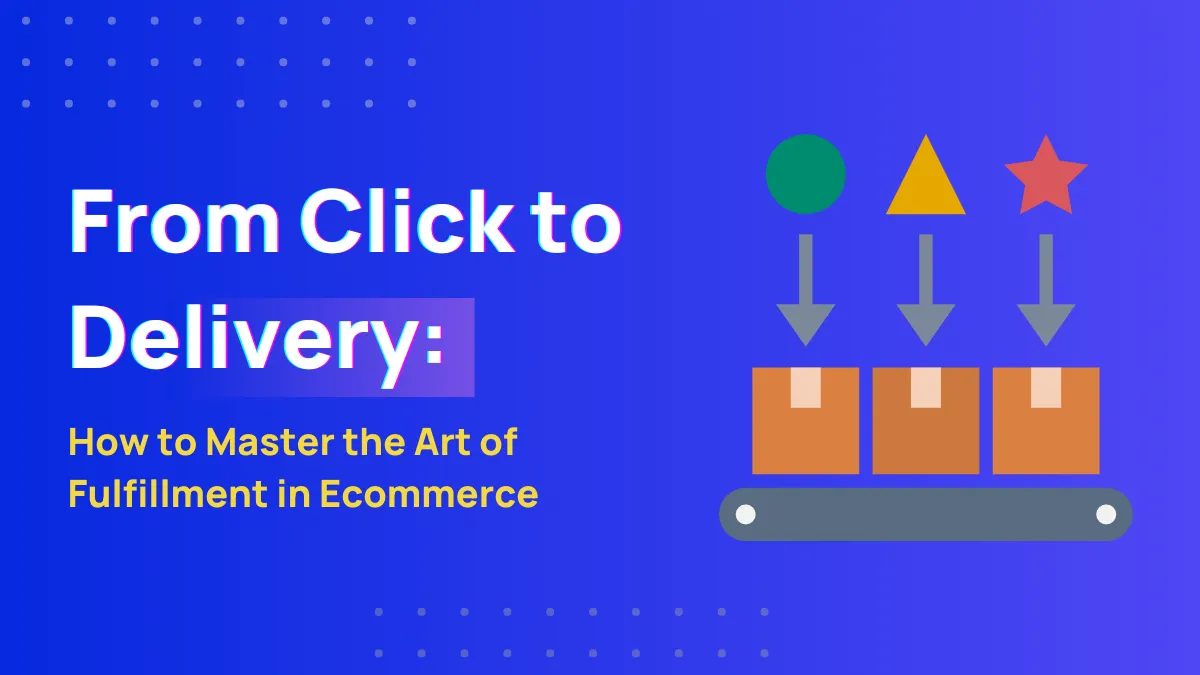 From Click to Delivery:

How to Master the Art of Fulfillment in Ecommerce